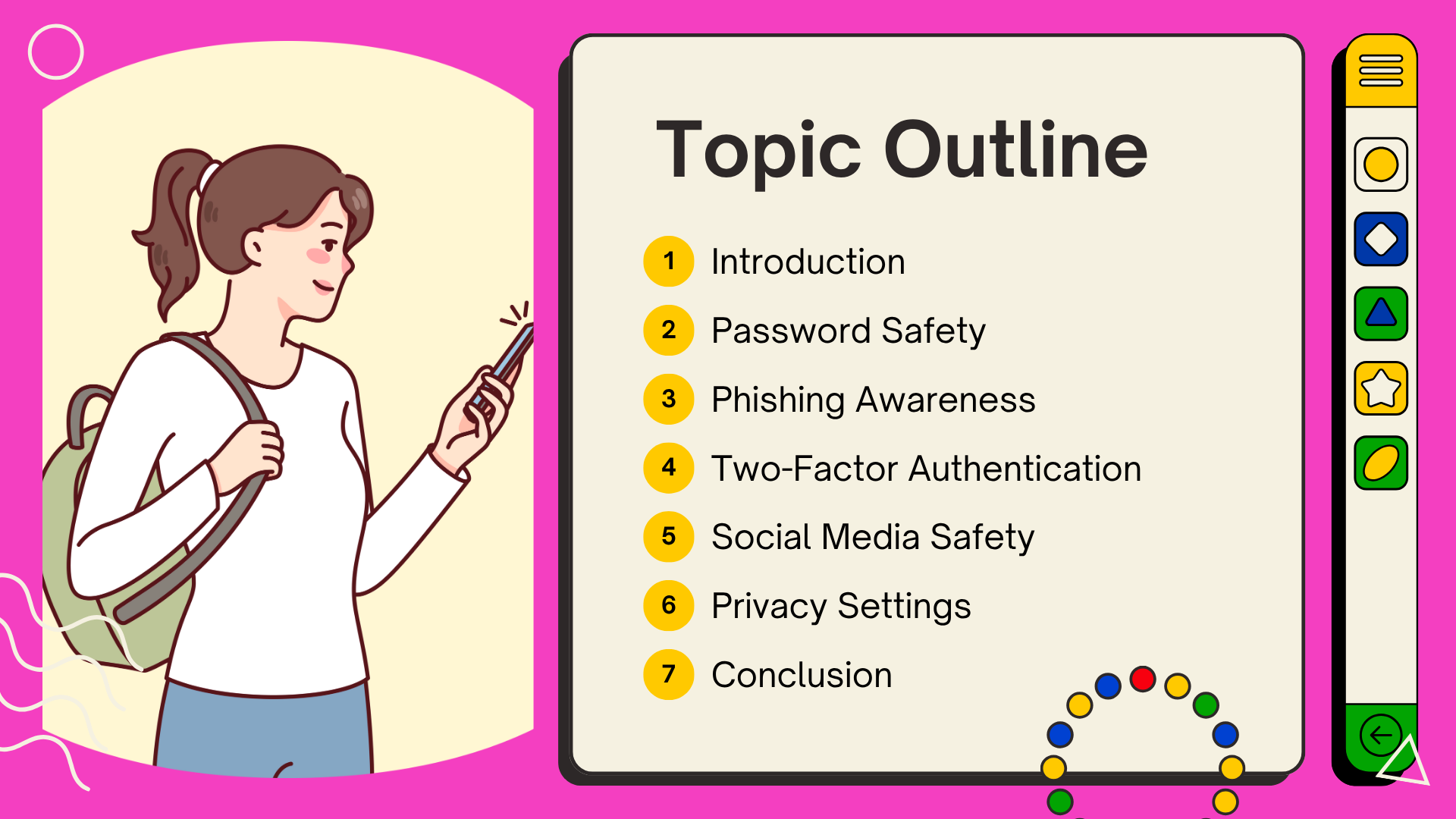 Topic Outline

1 Introduction
2 Password Safety
3 Phishing Awareness
4 Two-Factor Authentication
5 Social Media Safety
6 Privacy Settings
7 Conclusion